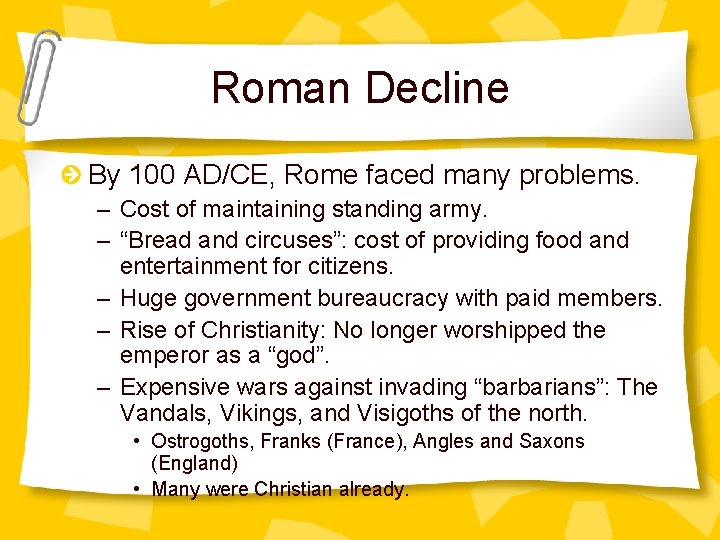 Roman Decline

By 100 AD/CE, Rome faced many problems.

– Cost of maintaining standing army.

– “Bread and circuses”: cost of providing food and entertainment for citizens.

– Huge government bureaucracy with paid members.

– Rise of Christianity: No longer worshipped the emperor as a “god”.

– Expensive wars against invading “barbarians”: The Vandals, Vikings, and Visigoths of the north.

• Ostrogoths, Franks (France), Angles and Saxons (England)

• Many were Christian already.